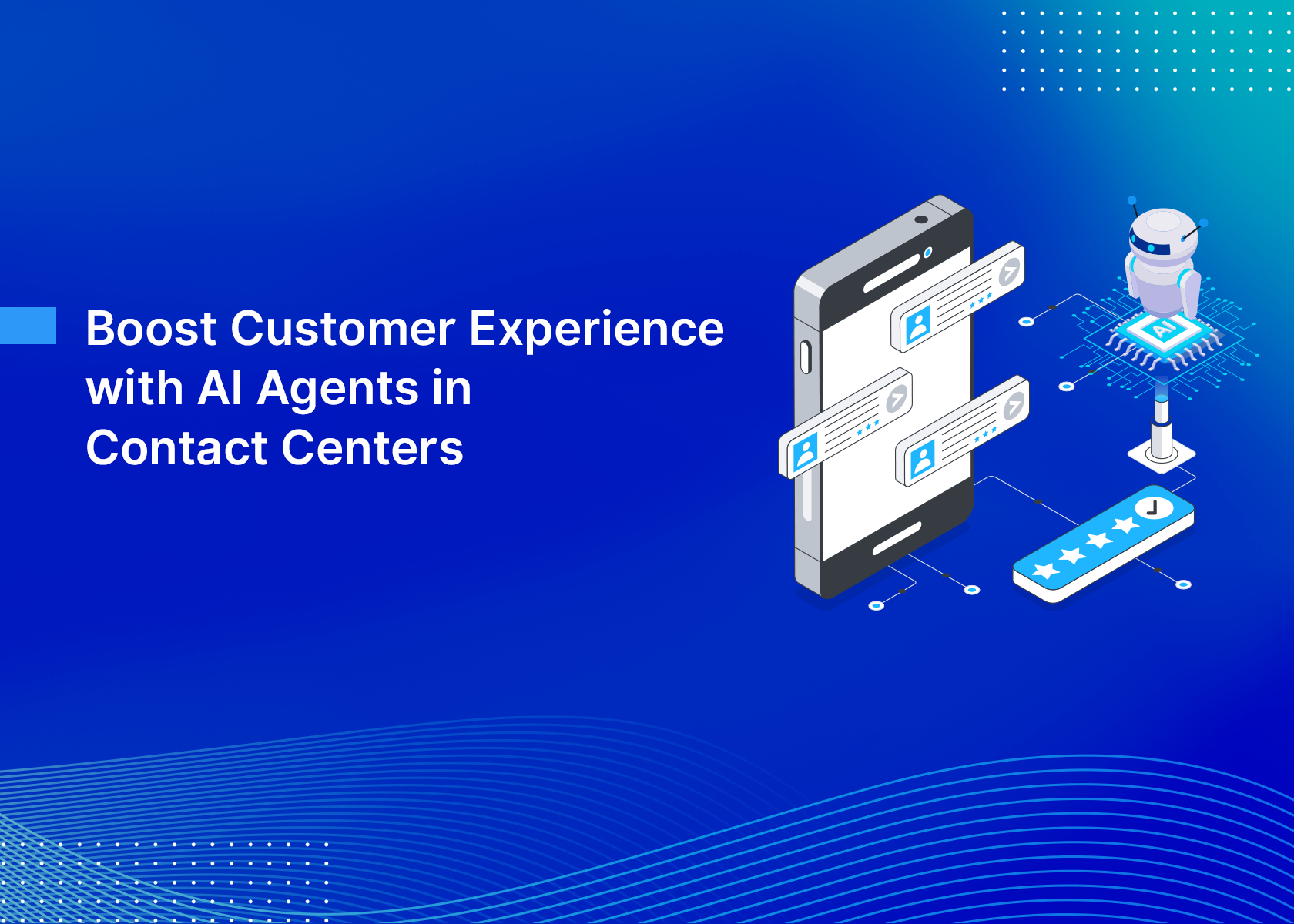 Boost Customer Experience with AI Agents in Contact Centers

AI